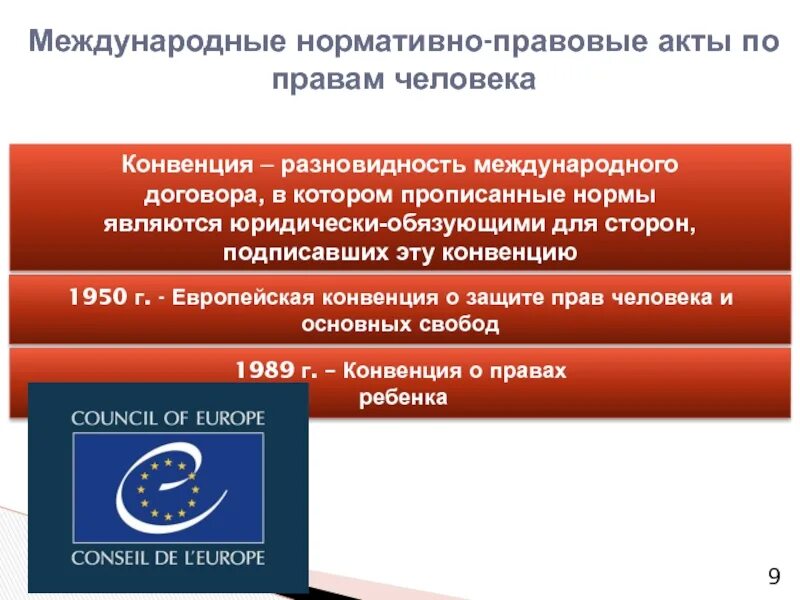 Международные нормативно-правовые акты по правам человека

Конвенция – разновидность международного договора, в котором прописанные нормы являются юридически-обязующими для сторон, подписавших эту конвенцию

1950 г. - Европейская конвенция о защите прав человека и основных свобод

1989 г. – Конвенция о правах ребенка

COUNCIL OF EUROPE

CONSEIL DE L'EUROPE

9